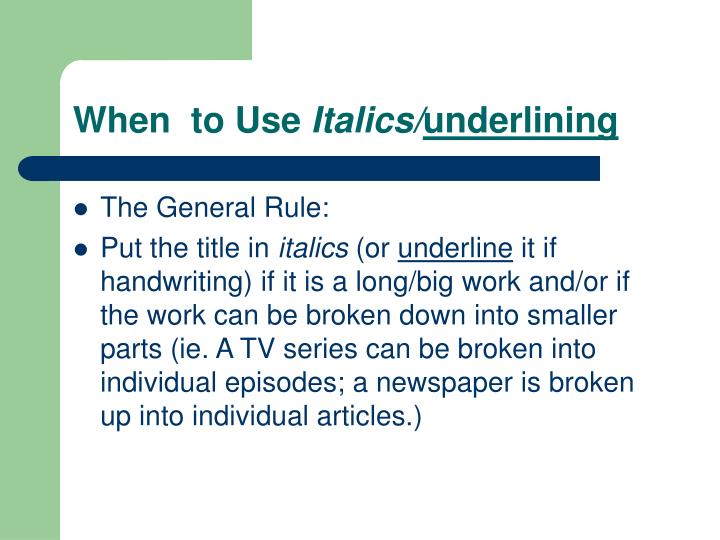 When to Use Italics/underlining

- The General Rule:
- Put the title in italics (or underline it if handwriting) if it is a long/big work and/or if the work can be broken down into smaller parts (ie. A TV series can be broken into individual episodes; a newspaper is broken up into individual articles.)